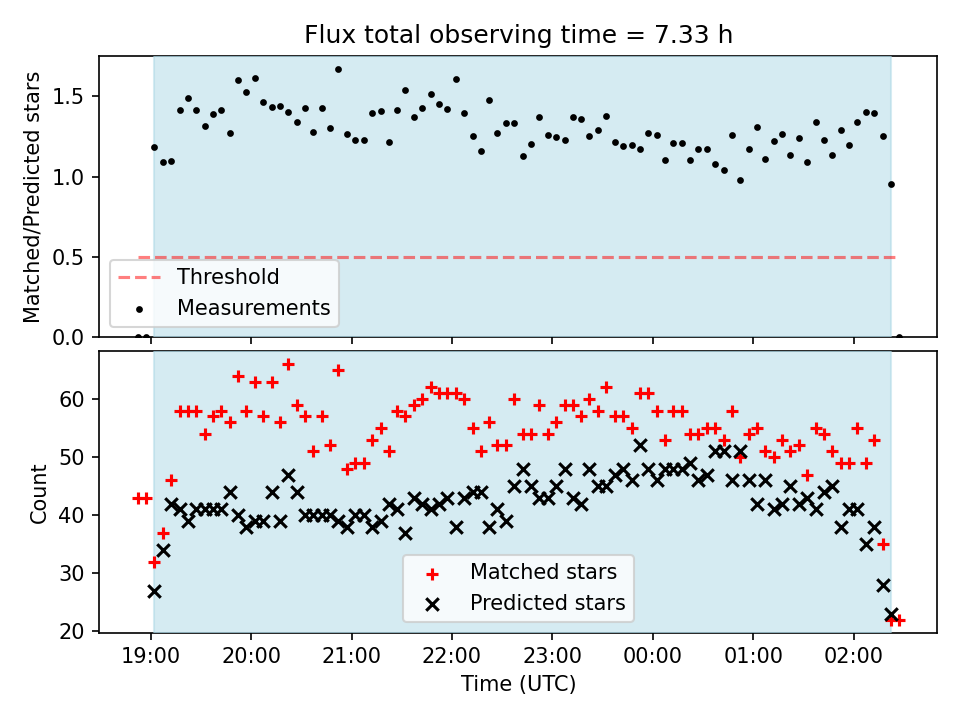 Flux total observing time = 7.33 h

Matched/Predicted stars

1.5
1.0
0.5
0.0

Threshold
Measurements

Count

60
50
40
30
20

Matched stars
Predicted stars

19:00
20:00
21:00
22:00
23:00
00:00
01:00
02:00

Time (UTC)